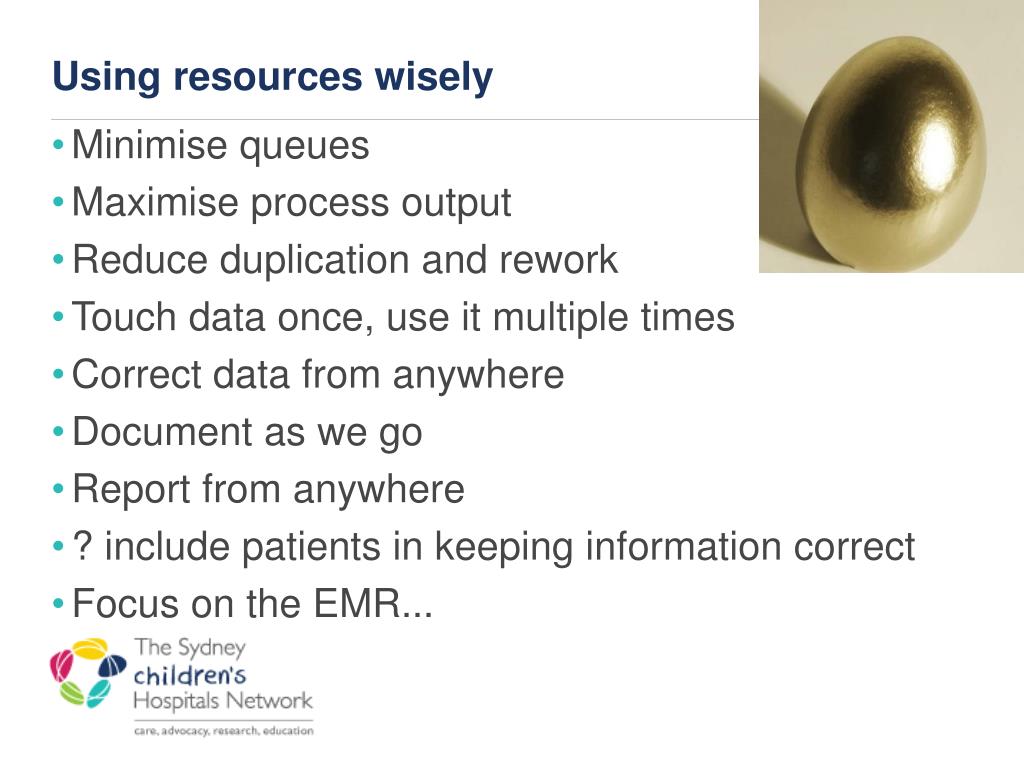 Using resources wisely

• Minimise queues
• Maximise process output
• Reduce duplication and rework
• Touch data once, use it multiple times
• Correct data from anywhere
• Document as we go
• Report from anywhere
• ? include patients in keeping information correct
• Focus on the EMR...

The Sydney children's Hospitals Network
care, advocacy, research, education